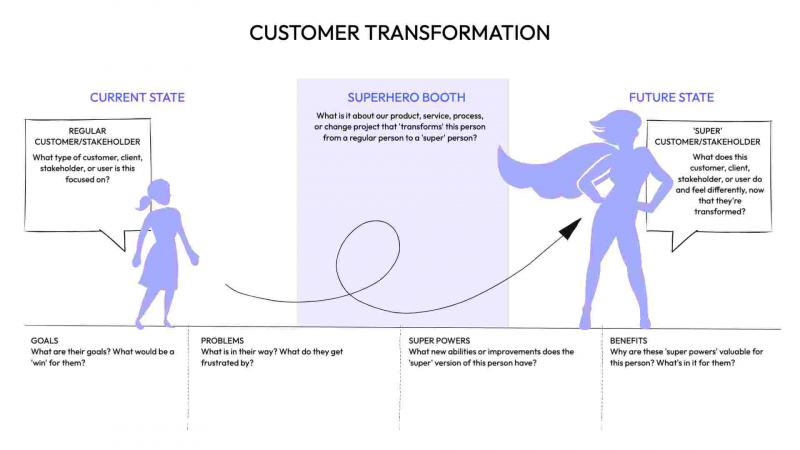 CUSTOMER TRANSFORMATION

CURRENT STATE

REGULAR CUSTOMER/STAKEHOLDER
What type of customer, client, stakeholder, or user is this focused on?

SUPERHERO BOOTH
What is it about our product, service, process, or change project that 'transforms' this person from a regular person to a 'super' person?

FUTURE STATE

'SUPER' CUSTOMER/STAKEHOLDER
What does this customer, client, stakeholder, or user do and feel differently, now that they're transformed?

GOALS
What are their goals? What would be a 'win' for them?

PROBLEMS
What is in their way? What do they get frustrated by?

SUPER POWERS
What new abilities or improvements does the 'super' version of this person have?

BENEFITS
Why are these 'super powers' valuable for this person? What's in it for them?